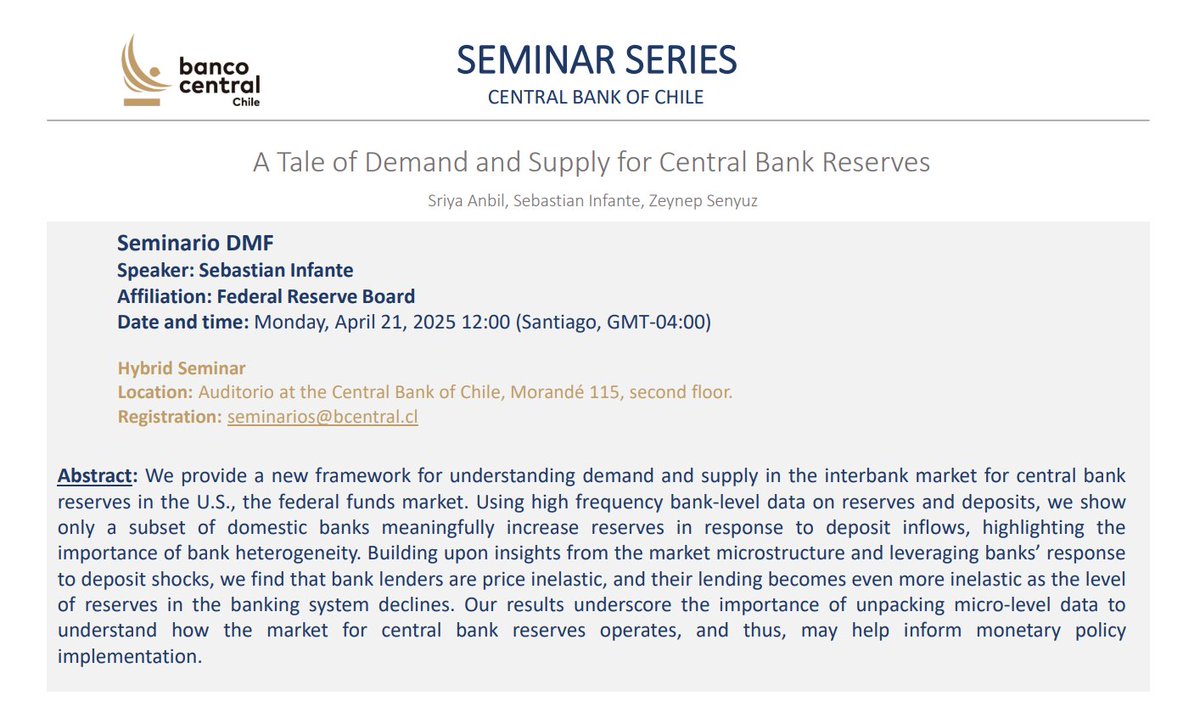 banco central Chile

SEMINAR SERIES
CENTRAL BANK OF CHILE

A Tale of Demand and Supply for Central Bank Reserves

Sriya Anbil, Sebastian Infante, Zeynep Senyuz

Seminario DMF
Speaker: Sebastian Infante
Affiliation: Federal Reserve Board
Date and time: Monday, April 21, 2025 12:00 (Santiago, GMT-04:00)

Hybrid Seminar
Location: Auditorio at the Central Bank of Chile, Morandé 115, second floor.
Registration: seminarios@bcentral.cl

Abstract: We provide a new framework for understanding demand and supply in the interbank market for central bank reserves in the U.S., the federal funds market. Using high frequency bank-level data on reserves and deposits, we show only a subset of domestic banks meaningfully increase reserves in response to deposit inflows, highlighting the importance of bank heterogeneity. Building upon insights from the market microstructure and leveraging banks' response to deposit shocks, we find that bank lenders are price inelastic, and their lending becomes even more inelastic as the level of reserves in the banking system declines. Our results underscore the importance of unpacking micro-level data to understand how the market for central bank reserves operates, and thus, may help inform monetary policy implementation.